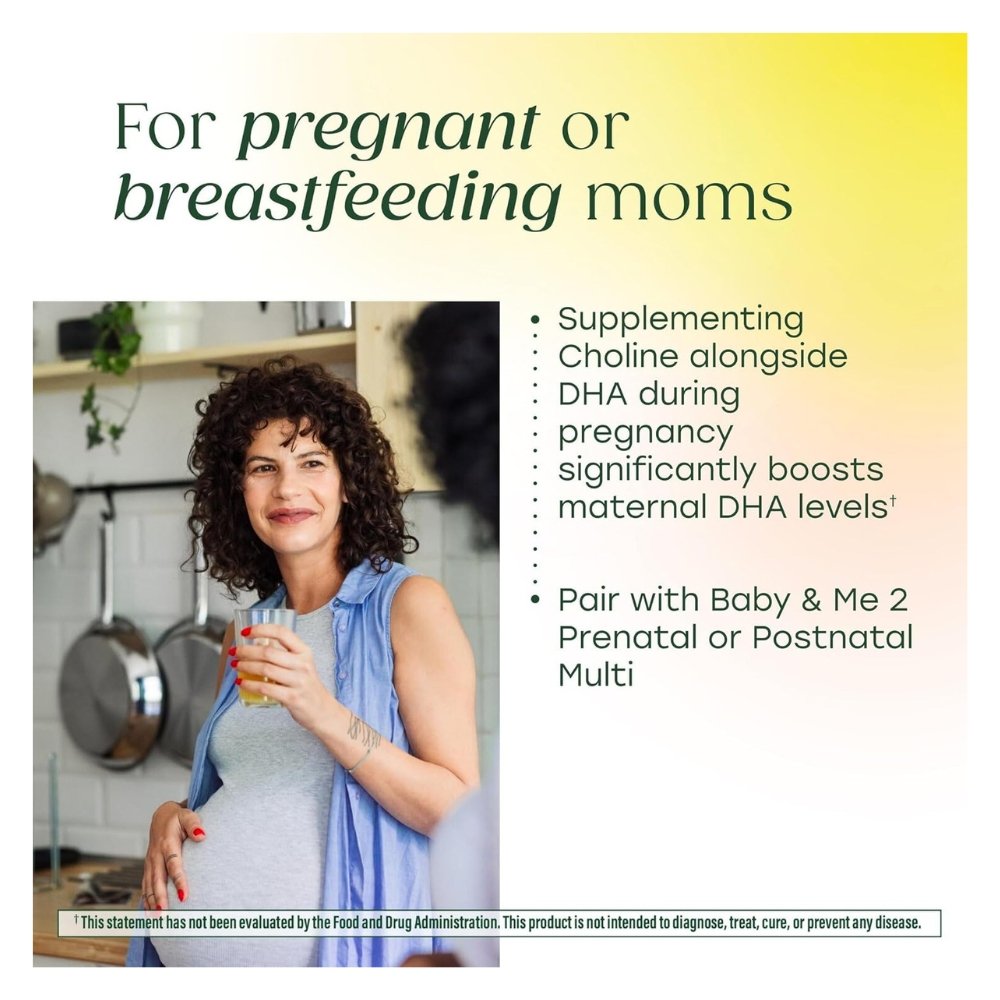 For pregnant or breastfeeding moms

• Supplementing Choline alongside DHA during pregnancy significantly boosts maternal DHA levels†

• Pair with Baby & Me 2 Prenatal or Postnatal Multi

† This statement has not been evaluated by the Food and Drug Administration. This product is not intended to diagnose, treat, cure, or prevent any disease.